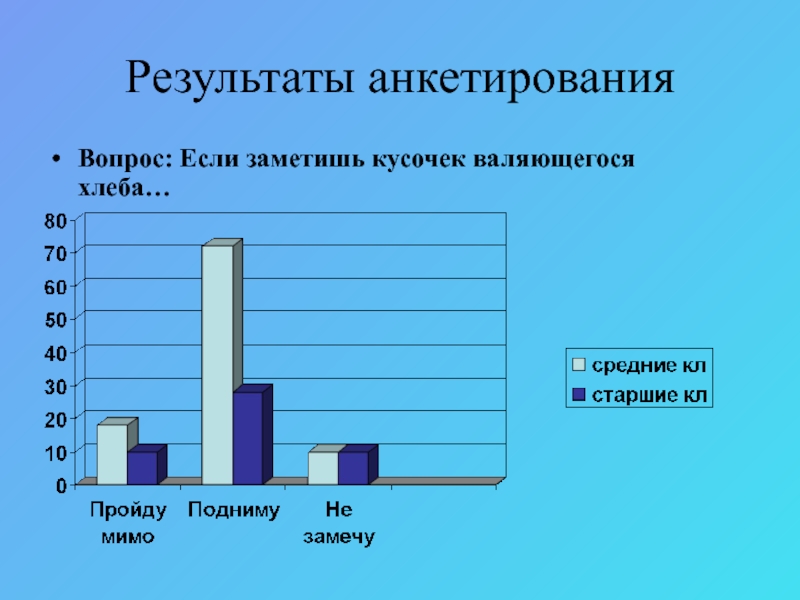 Результаты анкетирования

• Вопрос: Если заметишь кусочек валяющегося хлеба…

80
70
60
50
40
30
20
10
0

Пройду мимо
Подниму
Не замечу

средние кл
старшие кл